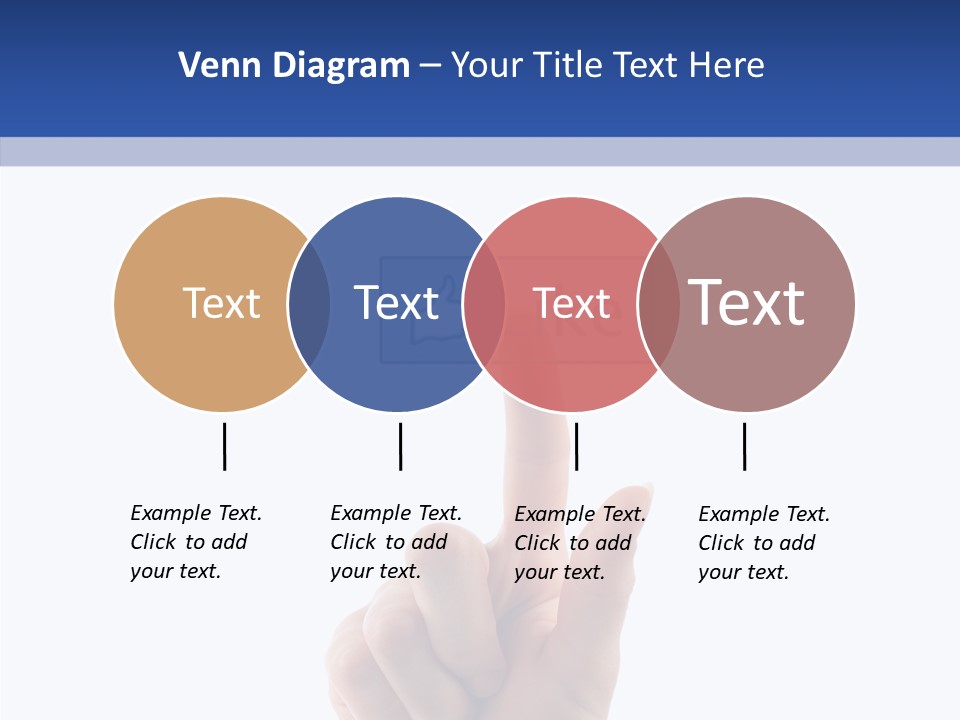 Venn Diagram – Your Title Text Here

Text

Text

Text

Text

Example Text. Click to add your text.

Example Text. Click to add your text.

Example Text. Click to add your text.

Example Text. Click to add your text.